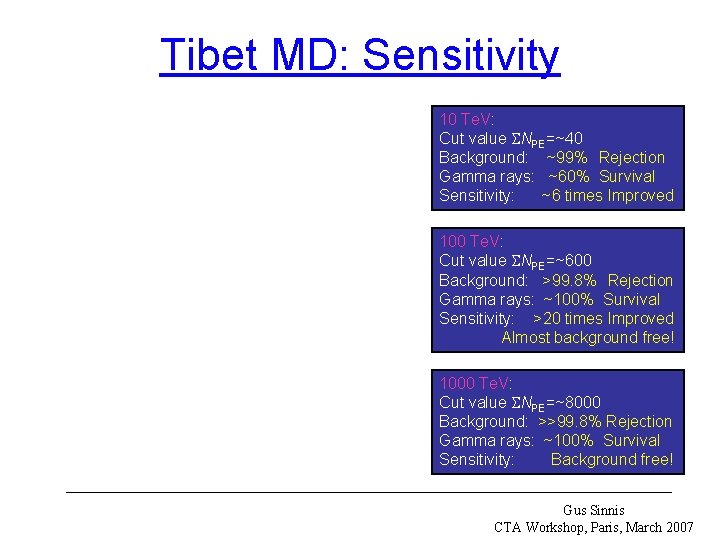 Tibet MD: Sensitivity

10 TeV:
Cut value $\Sigma N_{PE}$=~40
Background: ~99% Rejection
Gamma rays: ~60% Survival
Sensitivity: ~6 times Improved

100 TeV:
Cut value $\Sigma N_{PE}$=~600
Background: >99.8% Rejection
Gamma rays: ~100% Survival
Sensitivity: >20 times Improved
Almost background free!

1000 TeV:
Cut value $\Sigma N_{PE}$=~8000
Background: >>99.8% Rejection
Gamma rays: ~100% Survival
Sensitivity: Background free!

Gus Sinnis
CTA Workshop, Paris, March 2007